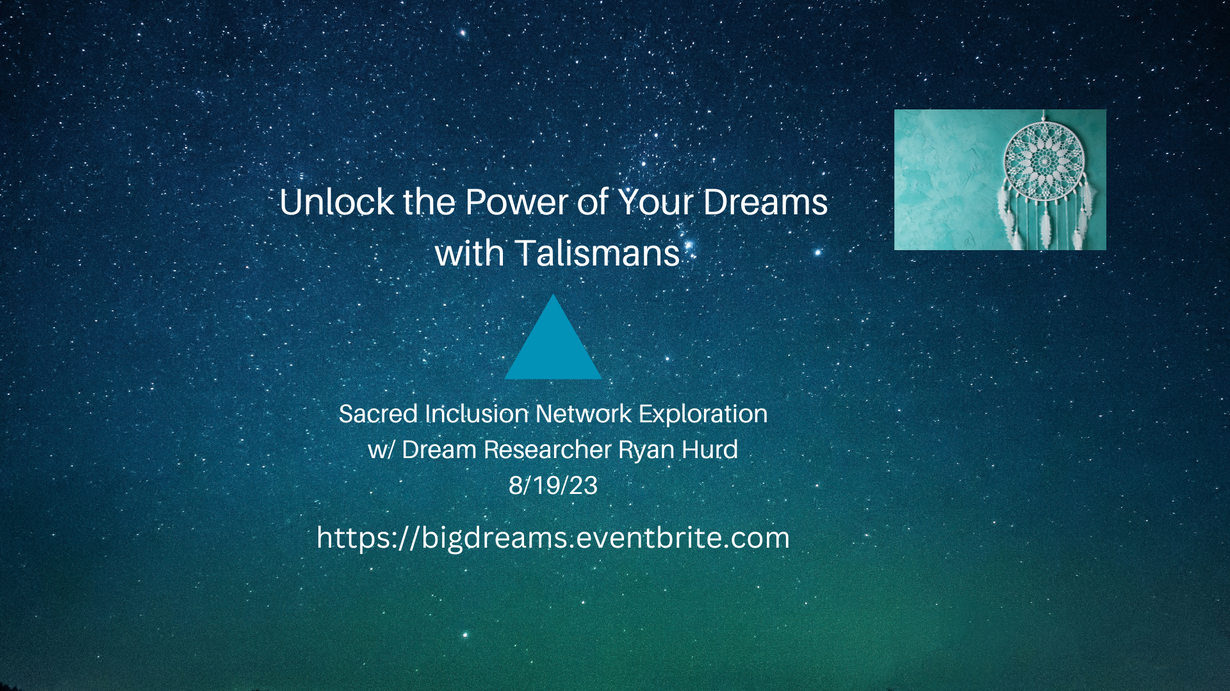 Unlock the Power of Your Dreams with Talismans

Sacred Inclusion Network Exploration
w/ Dream Researcher Ryan Hurd
8/19/23

https://bigdreams.eventbrite.com